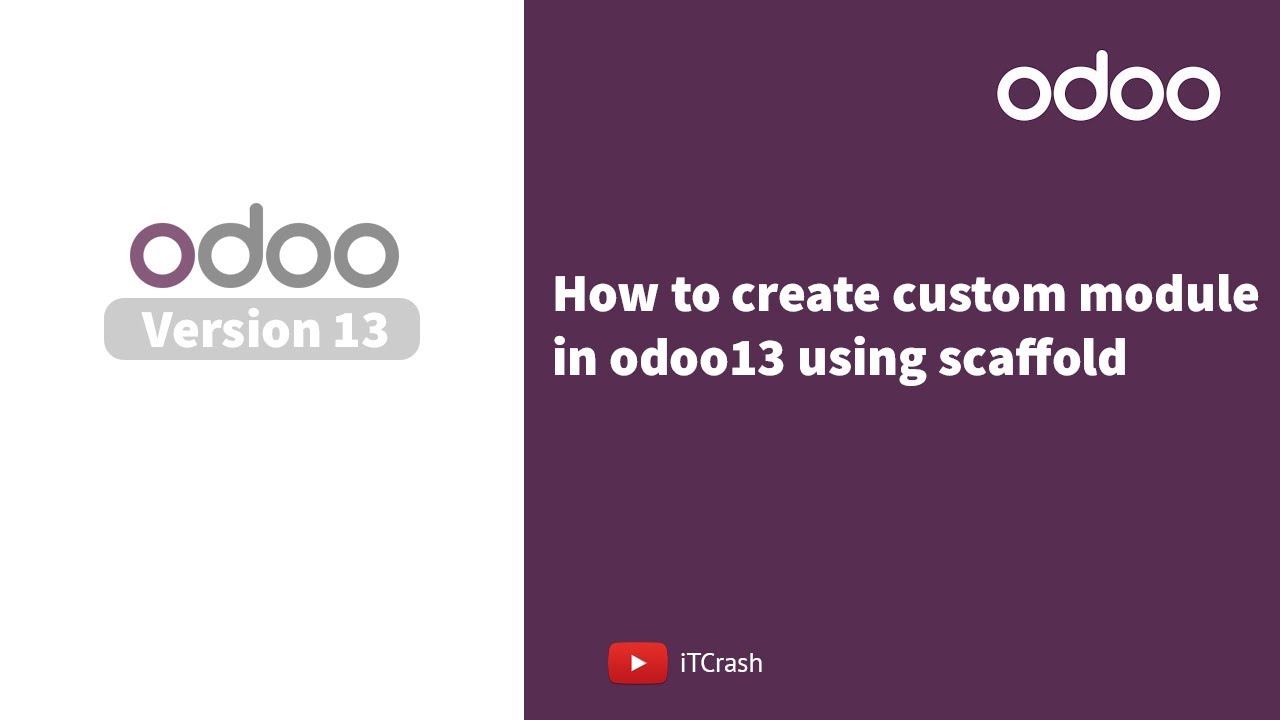 odoo
Version 13

odoo

How to create custom module in odoo13 using scaffold

iTCrash